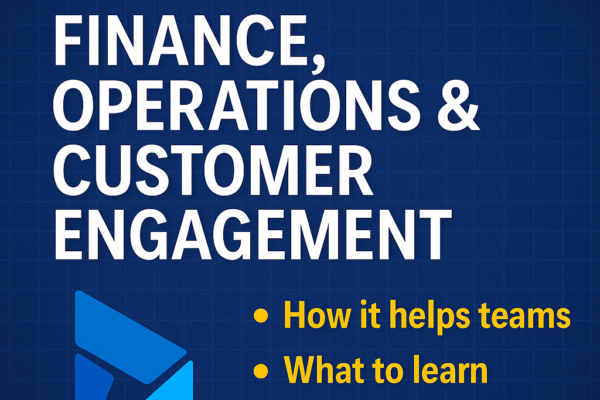 FINANCE, OPERATIONS & CUSTOMER ENGAGEMENT

• How it helps teams
• What to learn